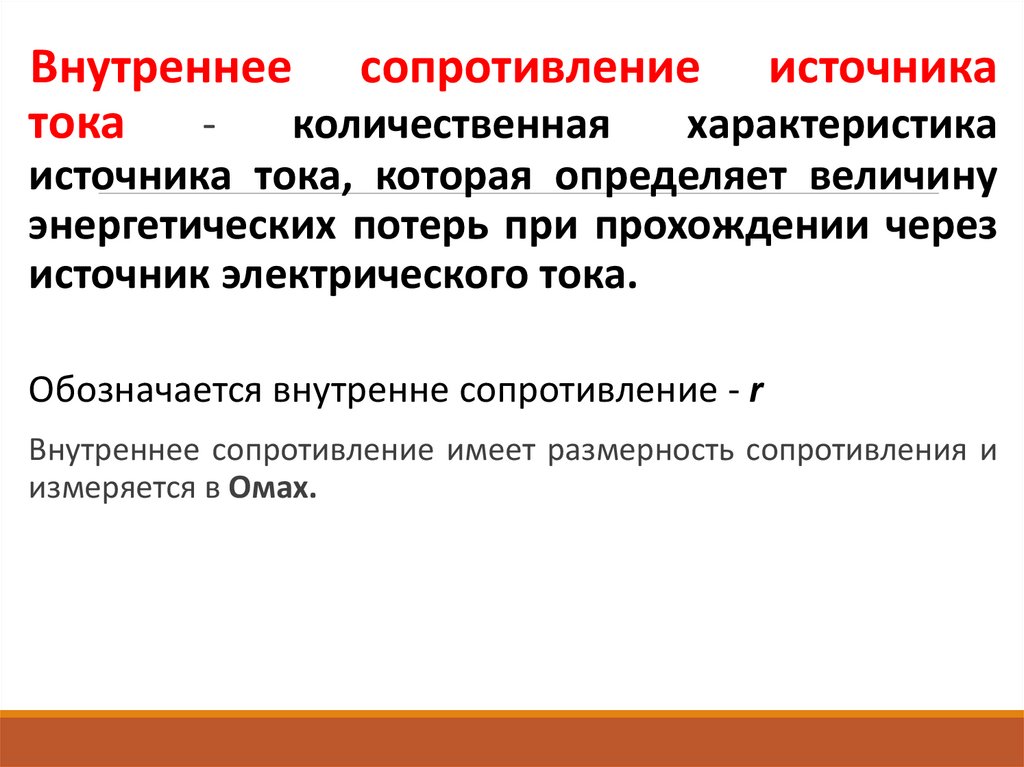 Внутреннее сопротивление источника тока - количественная характеристика источника тока, которая определяет величину энергетических потерь при прохождении через источник электрического тока.

Обозначается внутренне сопротивление - r

Внутреннее сопротивление имеет размерность сопротивления и измеряется в Омах.